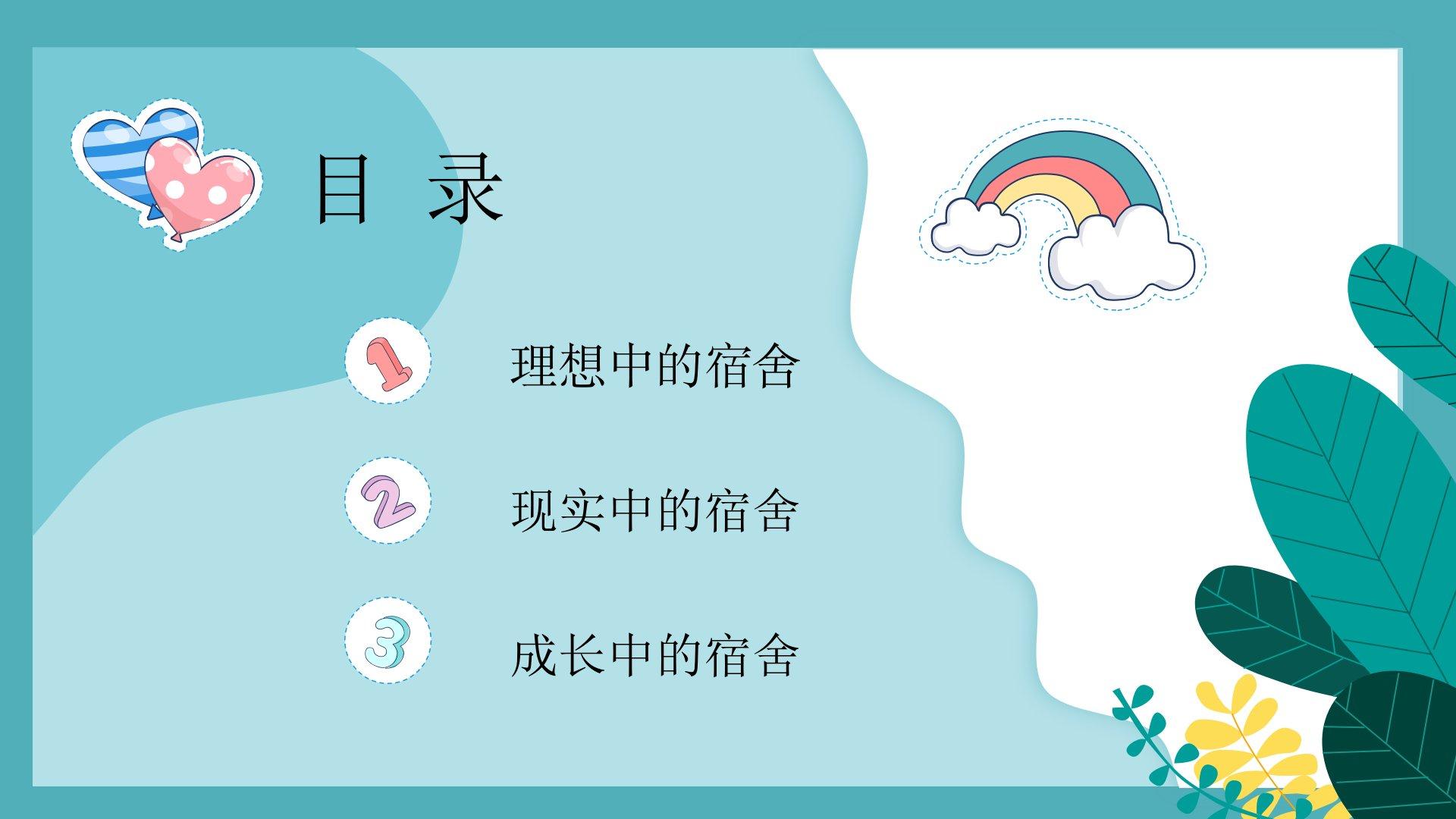 目 录

1 理想中的宿舍

2 现实中的宿舍

3 成长中的宿舍